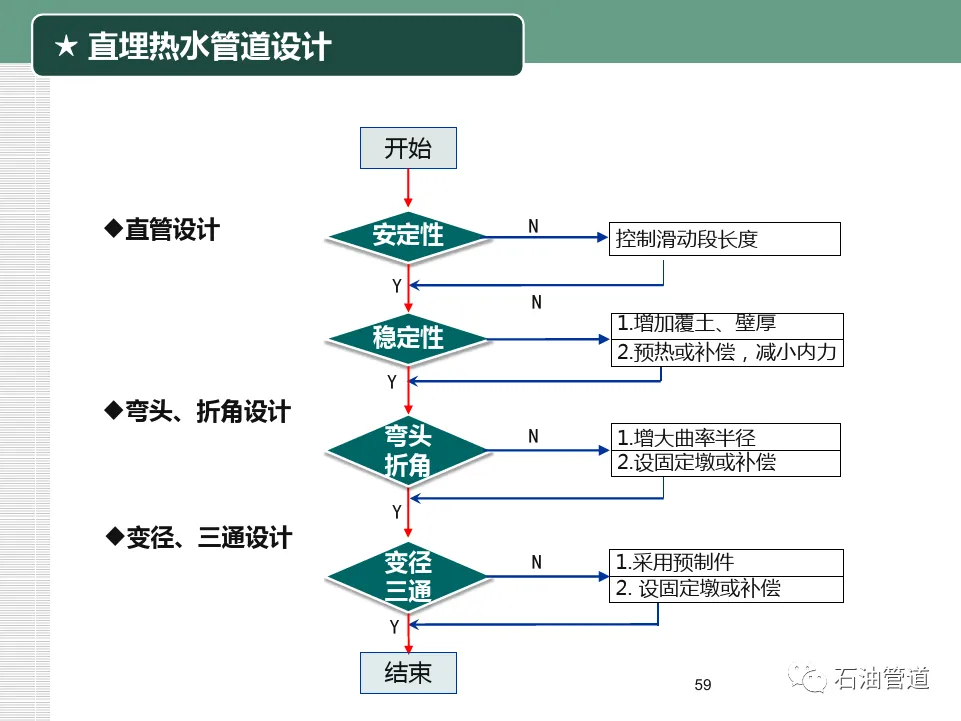 ★ 直埋热水管道设计

开始

◆直管设计

安定性

N

控制滑动段长度

Y

N

稳定性

1.增加覆土、壁厚
2.预热或补偿，减小内力

Y

◆弯头、折角设计

弯头
折角

N

1.增大曲率半径
2.设固定墩或补偿

Y

◆变径、三通设计

变径
三通

N

1.采用预制件
2. 设固定墩或补偿

Y

结束

59

石油管道